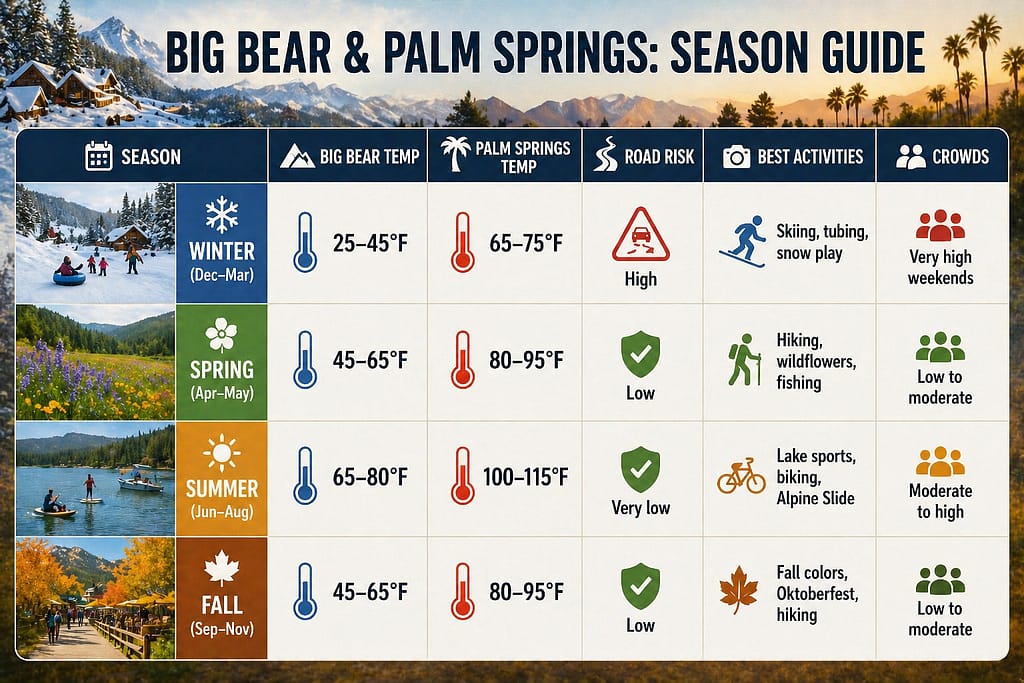 BIG BEAR & PALM SPRINGS: SEASON GUIDE

| SEASON | BIG BEAR TEMP | PALM SPRINGS TEMP | ROAD RISK | BEST ACTIVITIES | CROWDS |
|---|---|---|---|---|---|
| WINTER (Dec–Mar) | 25–45°F | 65–75°F | High | Skiing, tubing, snow play | Very high weekends |
| SPRING (Apr–May) | 45–65°F | 80–95°F | Low | Hiking, wildflowers, fishing | Low to moderate |
| SUMMER (Jun–Aug) | 65–80°F | 100–115°F | Very low | Lake sports, biking, Alpine Slide | Moderate to high |
| FALL (Sep–Nov) | 45–65°F | 80–95°F | Low | Fall colors, Oktoberfest, hiking | Low to moderate |